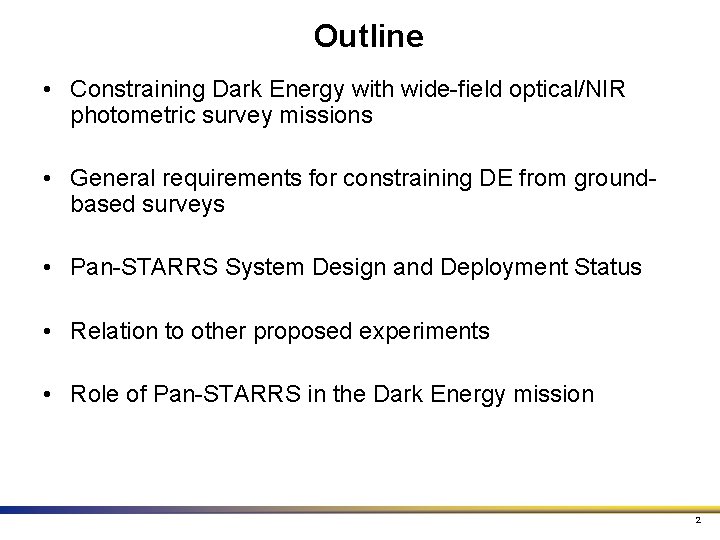 Outline

• Constraining Dark Energy with wide-field optical/NIR photometric survey missions

• General requirements for constraining DE from ground-based surveys

• Pan-STARRS System Design and Deployment Status

• Relation to other proposed experiments

• Role of Pan-STARRS in the Dark Energy mission

2